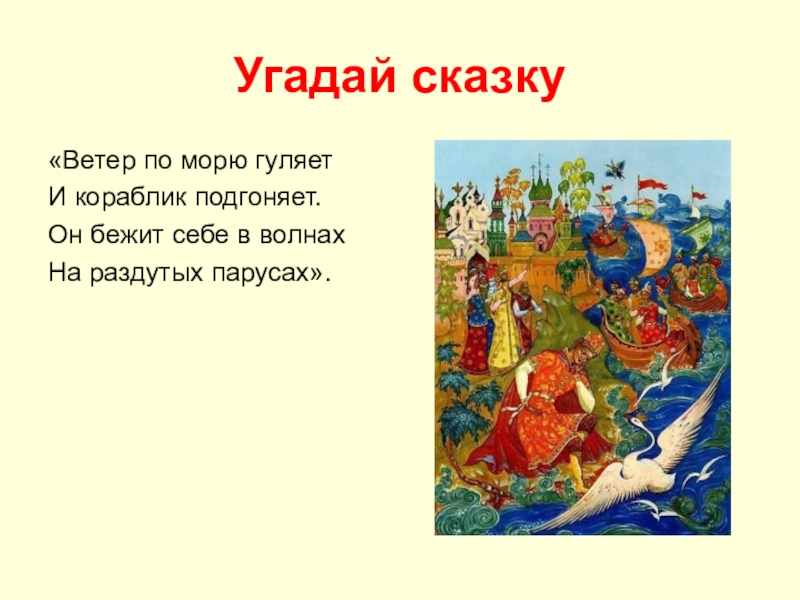 Угадай сказку

«Ветер по морю гуляет
И кораблик подгоняет.
Он бежит себе в волнах
На раздутых парусах».